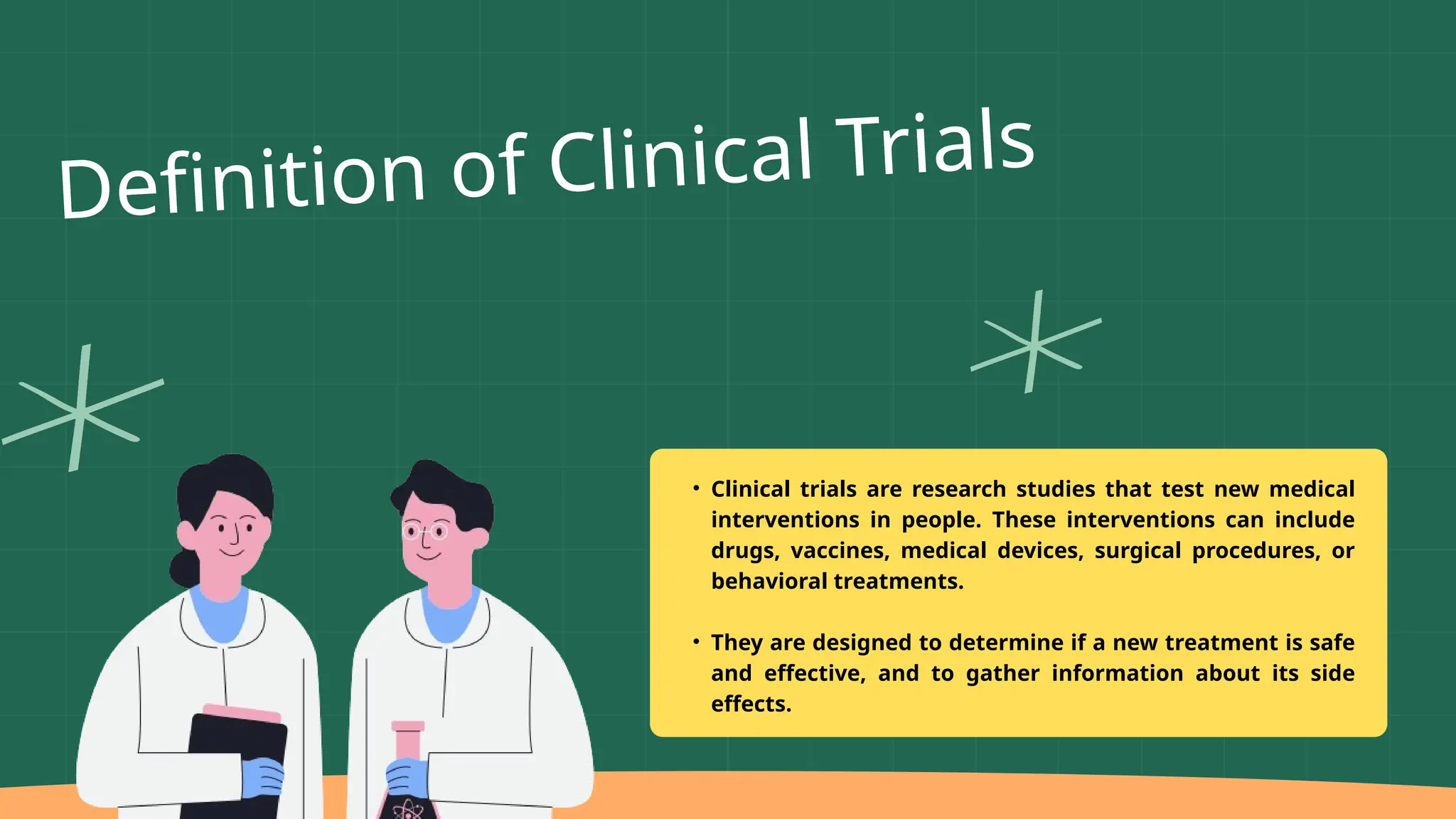 Definition of Clinical Trials

• Clinical trials are research studies that test new medical interventions in people. These interventions can include drugs, vaccines, medical devices, surgical procedures, or behavioral treatments.

• They are designed to determine if a new treatment is safe and effective, and to gather information about its side effects.